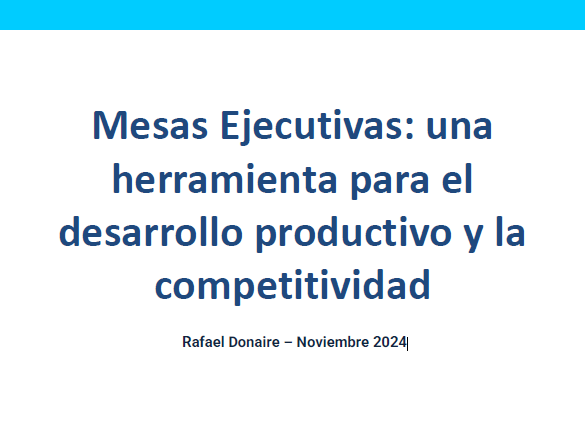 Mesas Ejecutivas: una herramienta para el desarrollo productivo y la competitividad

Rafael Donaire – Noviembre 2024